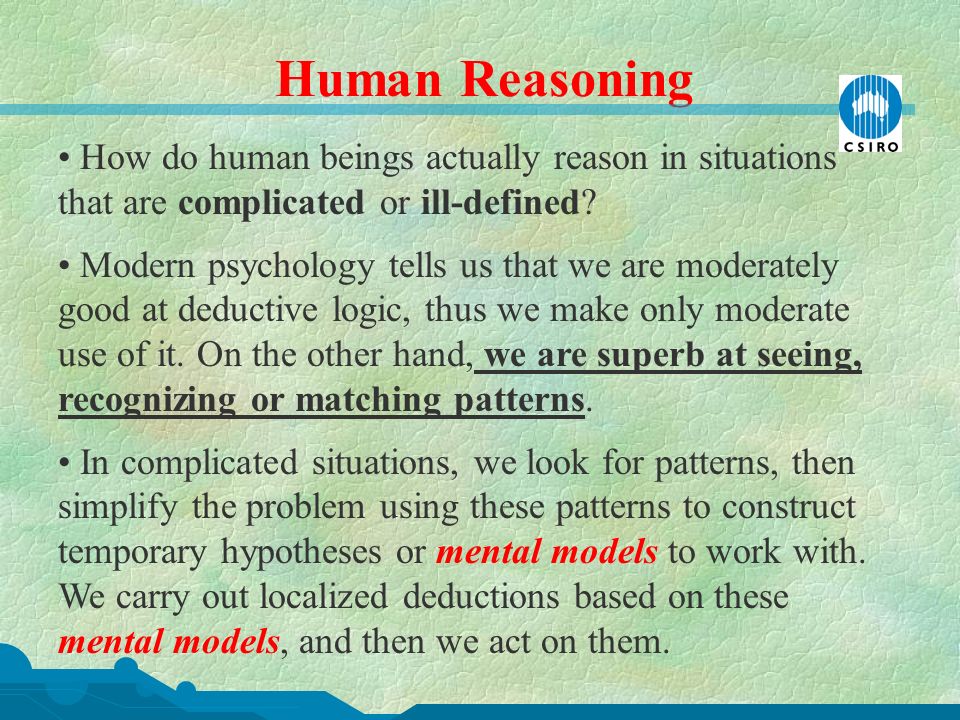 Human Reasoning

CSIRO

• How do human beings actually reason in situations that are complicated or ill-defined?

• Modern psychology tells us that we are moderately good at deductive logic, thus we make only moderate use of it. On the other hand, we are superb at seeing, recognizing or matching patterns.

• In complicated situations, we look for patterns, then simplify the problem using these patterns to construct temporary hypotheses or mental models to work with. We carry out localized deductions based on these mental models, and then we act on them.